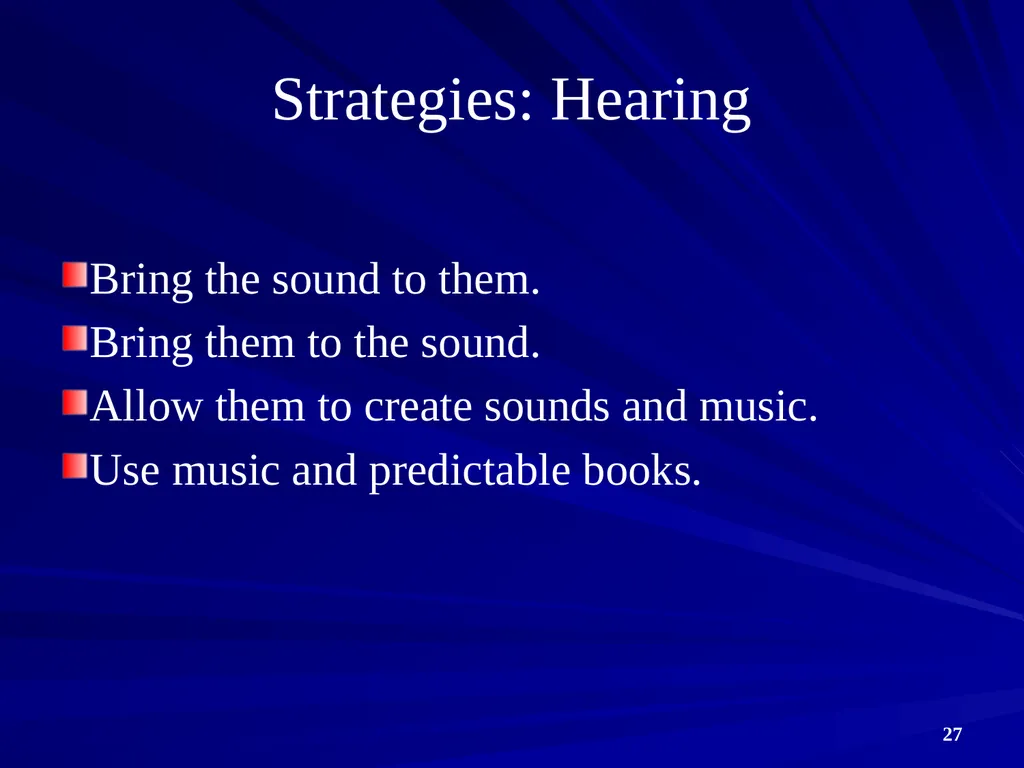 Strategies: Hearing

Bring the sound to them.
Bring them to the sound.
Allow them to create sounds and music.
Use music and predictable books.

27